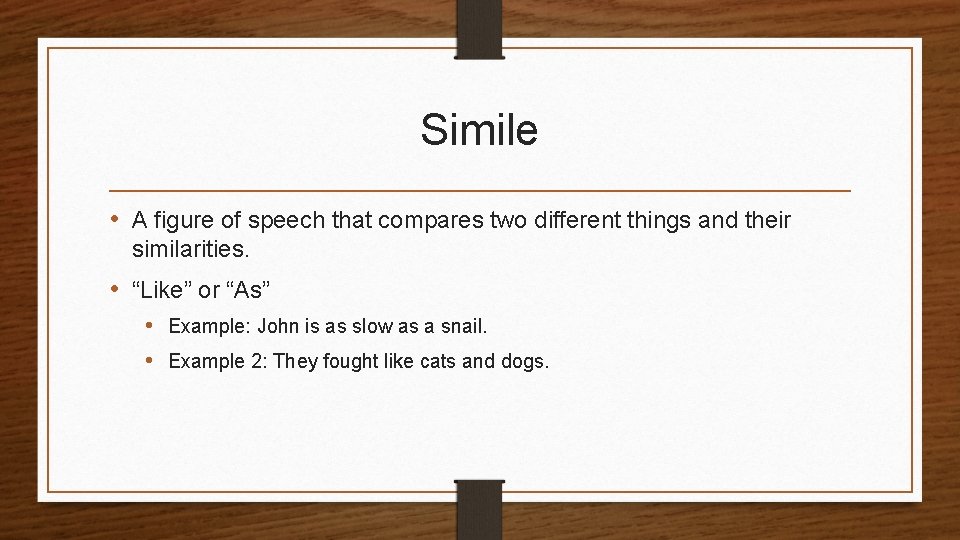 Simile

• A figure of speech that compares two different things and their similarities.

• “Like” or “As”

• Example: John is as slow as a snail.

• Example 2: They fought like cats and dogs.